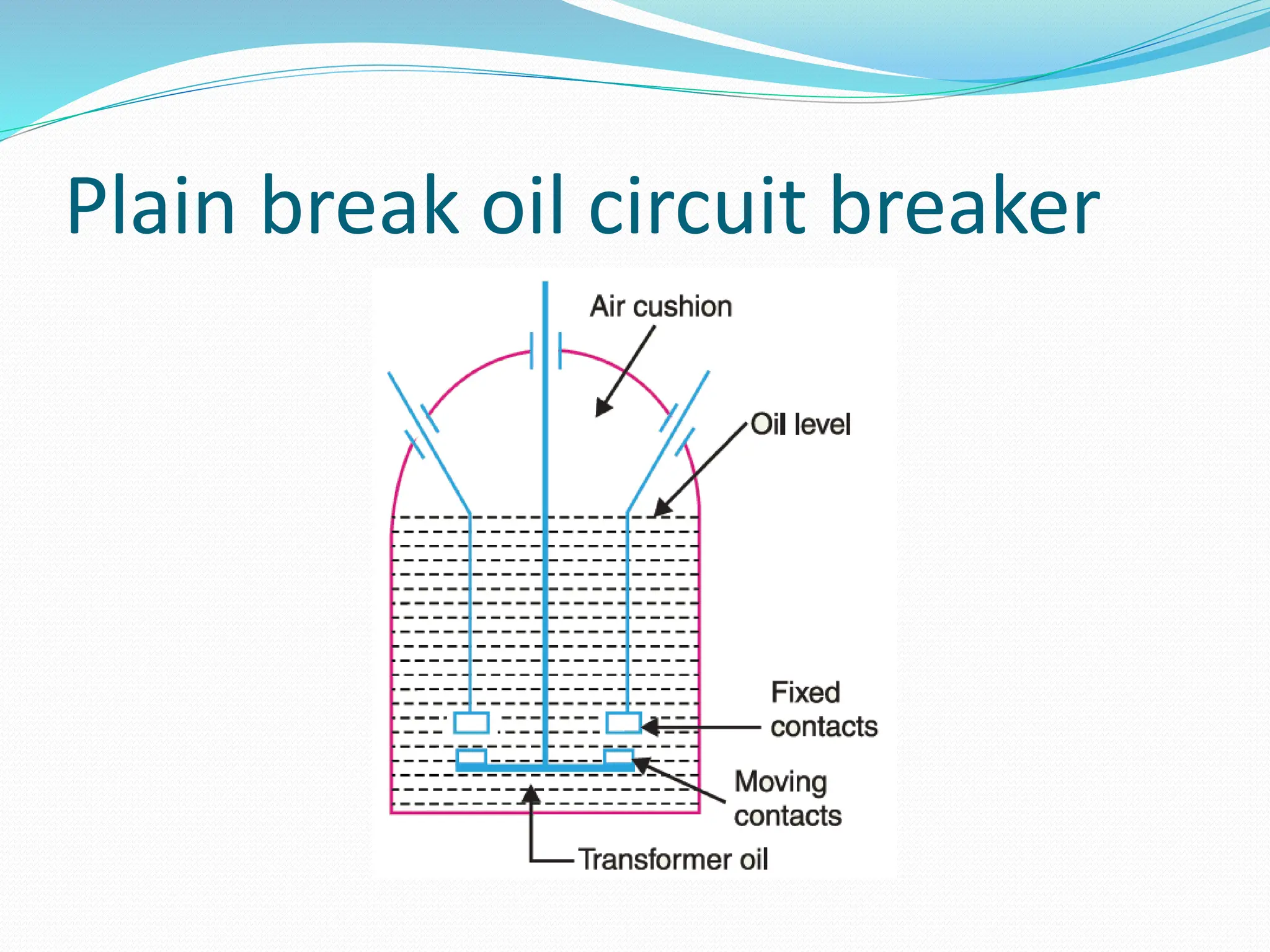 Plain break oil circuit breaker

Air cushion

Oil level

Fixed contacts

Moving contacts

Transformer oil